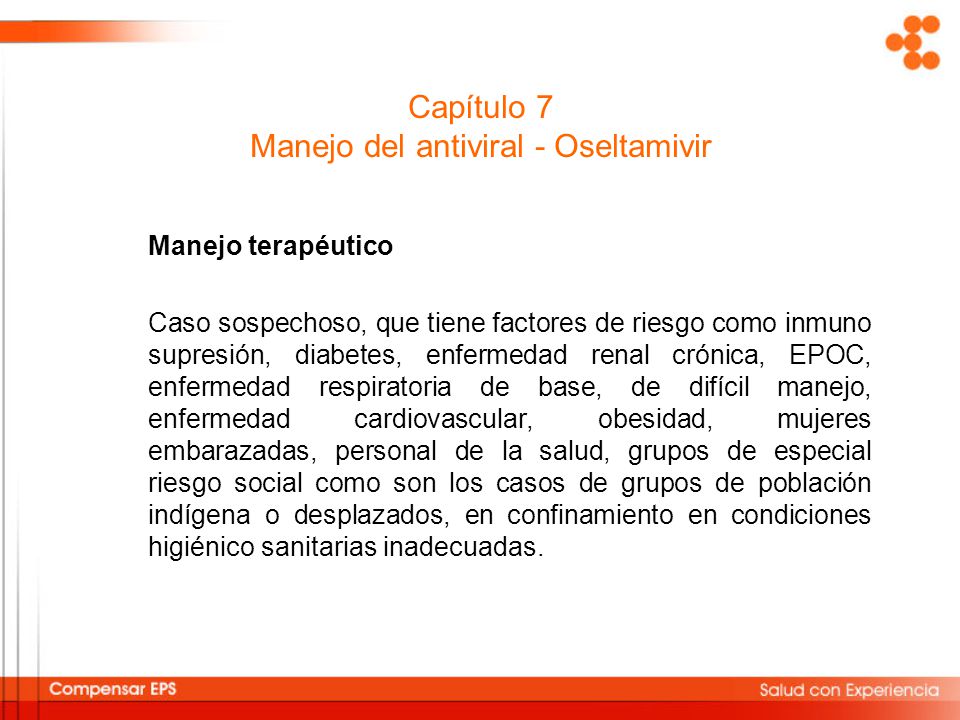 Capítulo 7
Manejo del antiviral - Oseltamivir

Manejo terapéutico

Caso sospechoso, que tiene factores de riesgo como inmuno supresión, diabetes, enfermedad renal crónica, EPOC, enfermedad respiratoria de base, de difícil manejo, enfermedad cardiovascular, obesidad, mujeres embarazadas, personal de la salud, grupos de especial riesgo social como son los casos de grupos de población indígena o desplazados, en confinamiento en condiciones higiénico sanitarias inadecuadas.

Compensar EPS

Salud con Experiencia